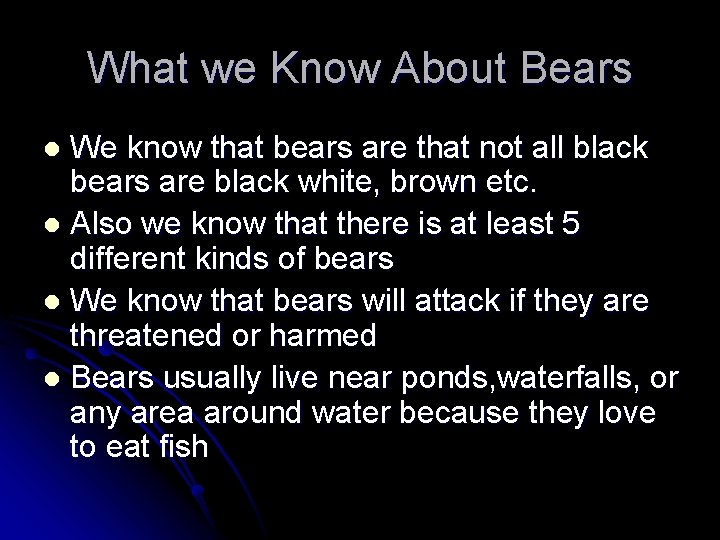 What we Know About Bears

- We know that bears are that not all black bears are black white, brown etc.
- Also we know that there is at least 5 different kinds of bears
- We know that bears will attack if they are threatened or harmed
- Bears usually live near ponds,waterfalls, or any area around water because they love to eat fish